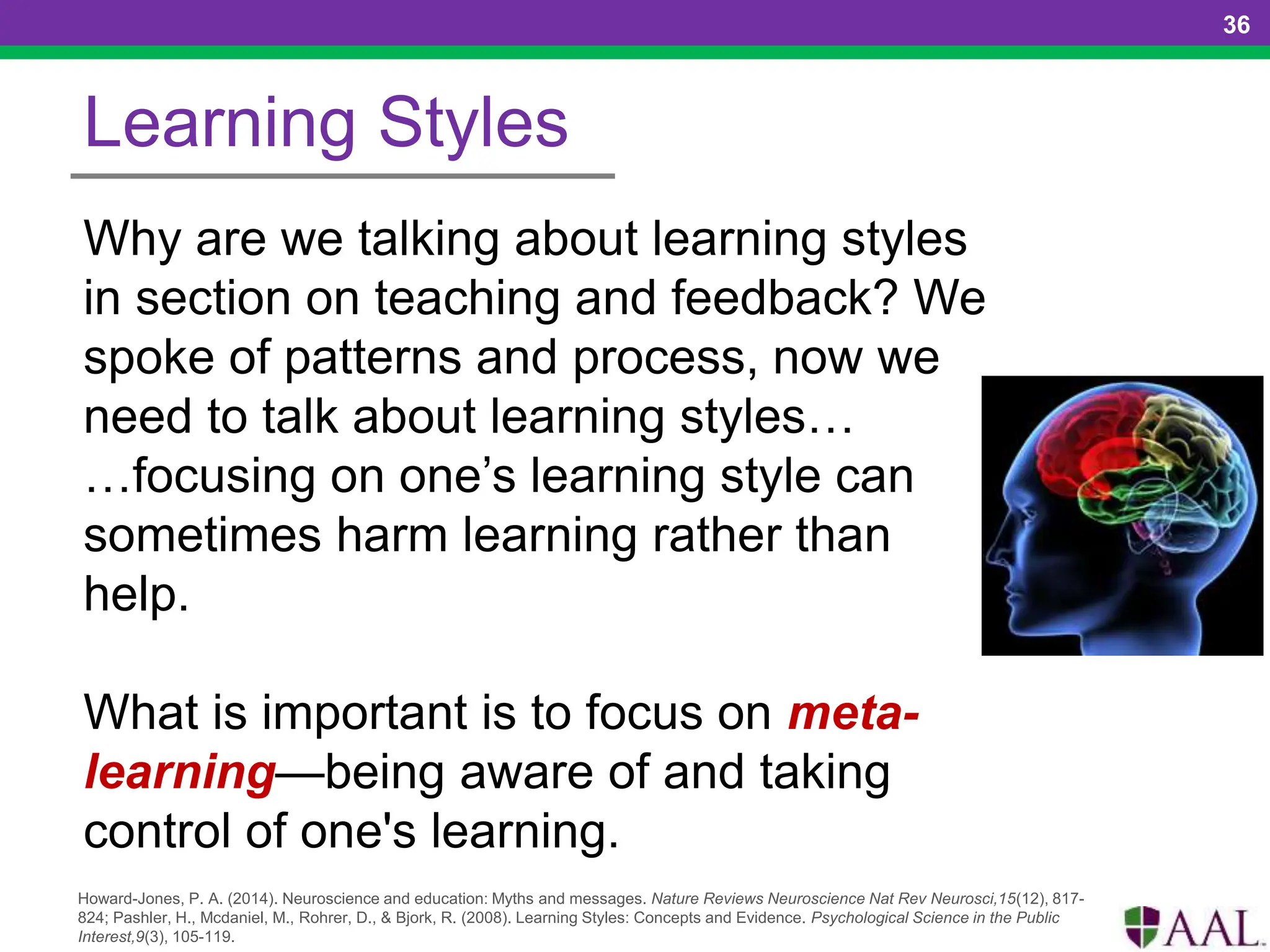 36

Learning Styles

Why are we talking about learning styles in section on teaching and feedback? We spoke of patterns and process, now we need to talk about learning styles… …focusing on one’s learning style can sometimes harm learning rather than help.

What is important is to focus on meta-learning—being aware of and taking control of one's learning.

Howard-Jones, P. A. (2014). Neuroscience and education: Myths and messages. Nature Reviews Neuroscience Nat Rev Neurosci,15(12), 817-824; Pashler, H., Mcdaniel, M., Rohrer, D., & Bjork, R. (2008). Learning Styles: Concepts and Evidence. Psychological Science in the Public Interest,9(3), 105-119.

AAL